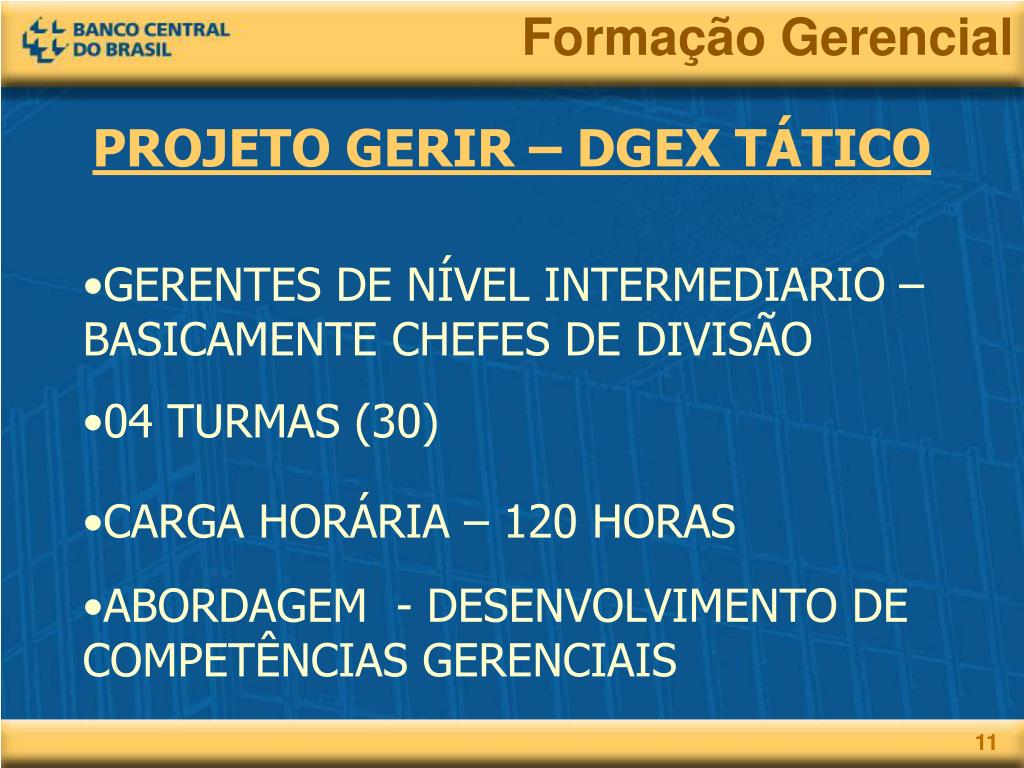 BANCO CENTRAL DO BRASIL

Formação Gerencial

PROJETO GERIR – DGEX TÁTICO

•GERENTES DE NÍVEL INTERMEDIARIO – BASICAMENTE CHEFES DE DIVISÃO

•04 TURMAS (30)

•CARGA HORÁRIA – 120 HORAS

•ABORDAGEM - DESENVOLVIMENTO DE COMPETÊNCIAS GERENCIAIS

11